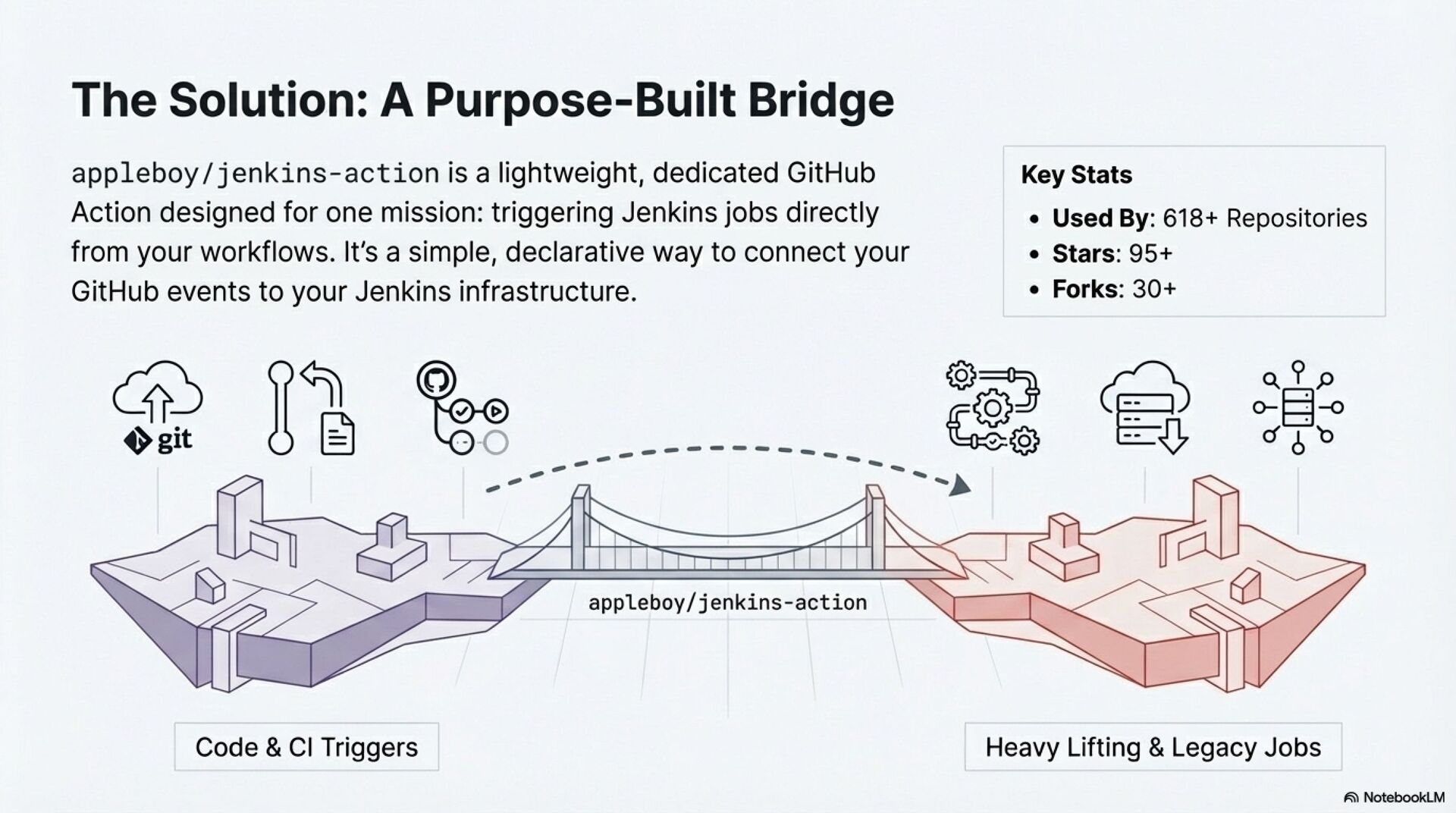 The Solution: A Purpose-Built Bridge

appleboy/jenkins-action is a lightweight, dedicated GitHub Action designed for one mission: triggering Jenkins jobs directly from your workflows. It's a simple, declarative way to connect your GitHub events to your Jenkins infrastructure.

Key Stats
• Used By: 618+ Repositories
• Stars: 95+
• Forks: 30+

git

appleboy/jenkins-action

Code & CI Triggers

Heavy Lifting & Legacy Jobs

NotebookLM